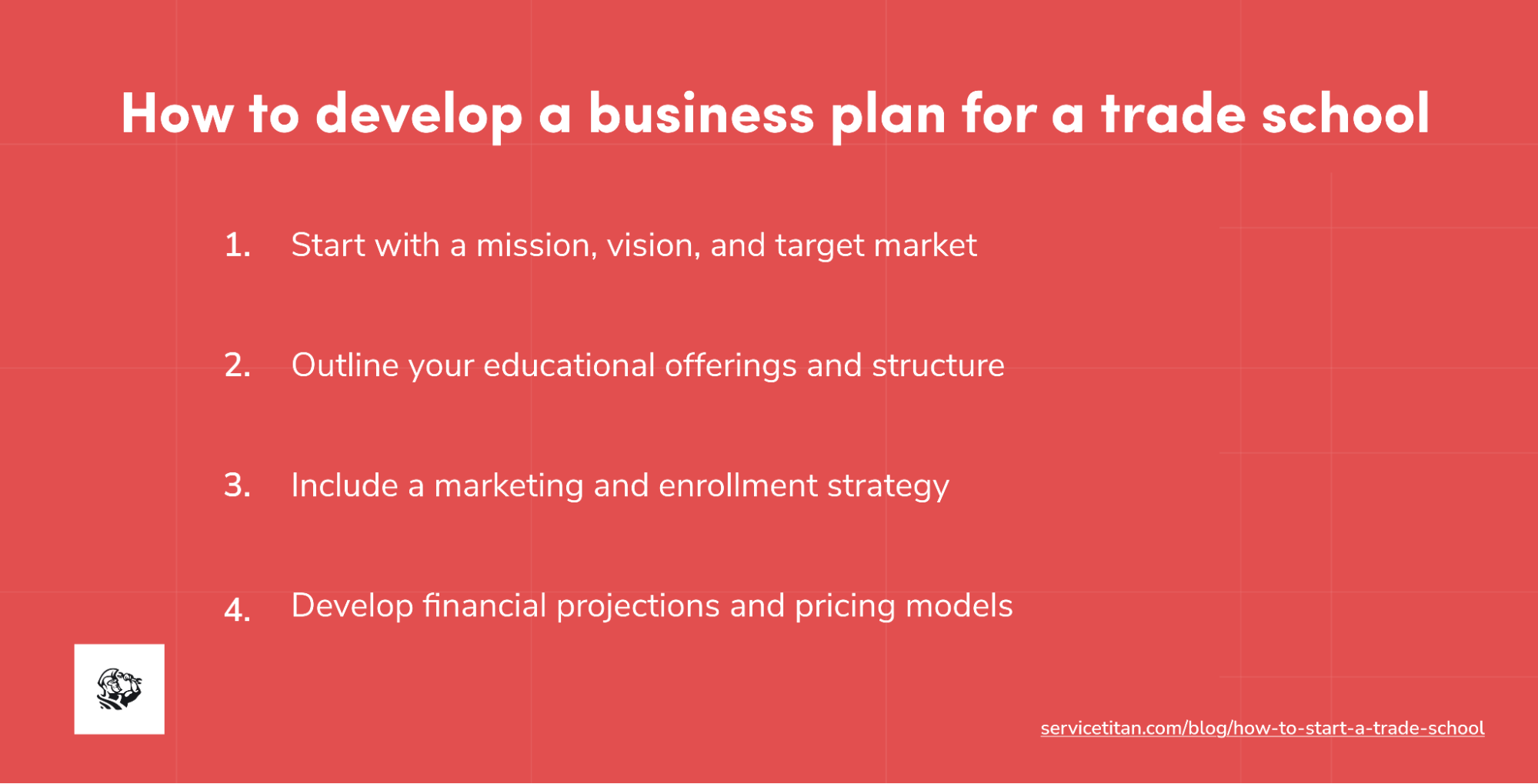 How to develop a business plan for a trade school

1. Start with a mission, vision, and target market

2. Outline your educational offerings and structure

3. Include a marketing and enrollment strategy

4. Develop financial projections and pricing models

servicetitan.com/blog/how-to-start-a-trade-school